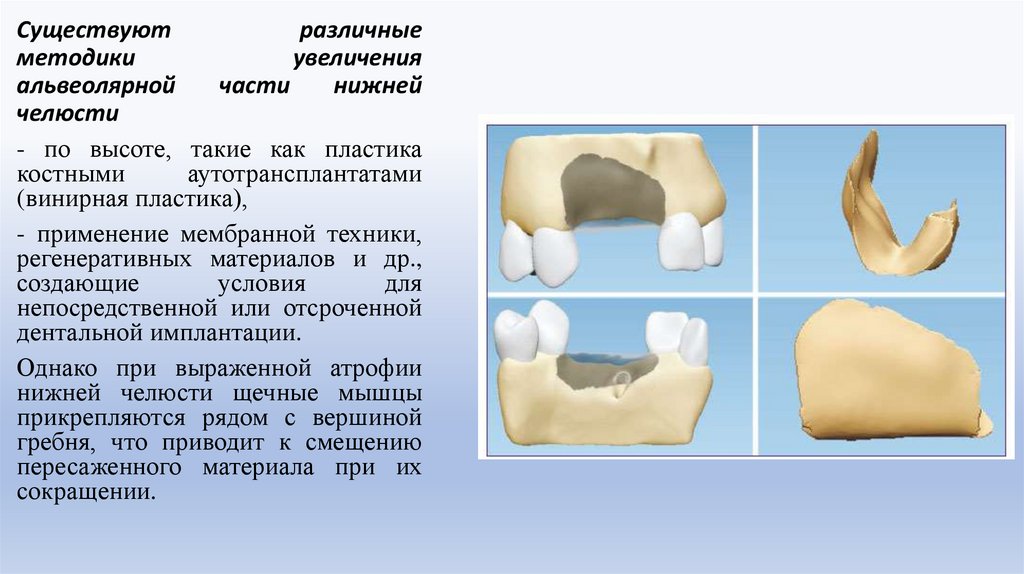 Существуют различные методики увеличения альвеолярной части нижней челюсти

- по высоте, такие как пластика костными аутотрансплантатами (винирная пластика),

- применение мембранной техники, регенеративных материалов и др., создающие условия для непосредственной или отсроченной дентальной имплантации.

Однако при выраженной атрофии нижней челюсти щечные мышцы прикрепляются рядом с вершиной гребня, что приводит к смещению пересаженного материала при их сокращении.